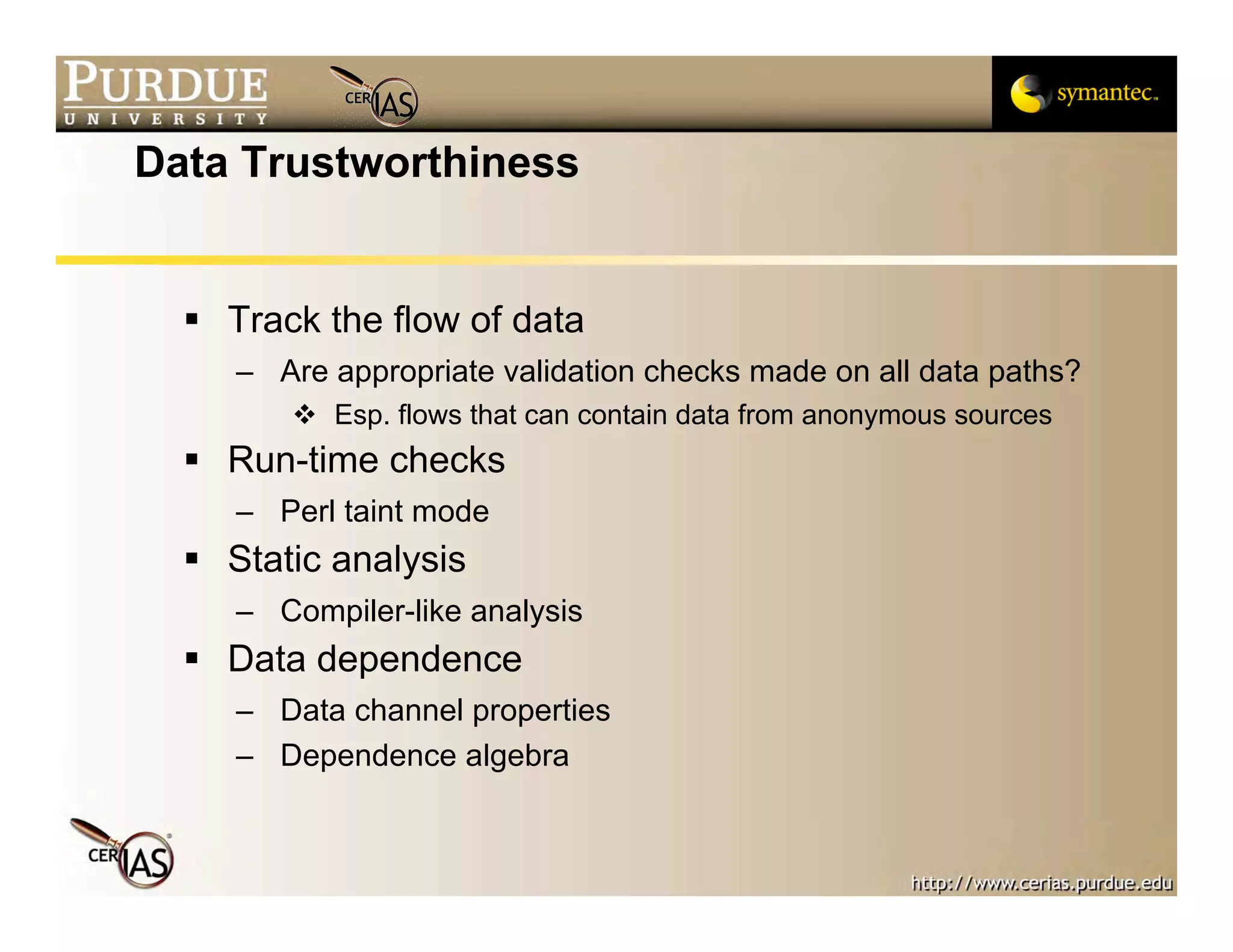 PURDUE
UNIVERSITY

CERIAS

symantec.

Data Trustworthiness

▪ Track the flow of data
– Are appropriate validation checks made on all data paths?
❖ Esp. flows that can contain data from anonymous sources
▪ Run-time checks
– Perl taint mode
▪ Static analysis
– Compiler-like analysis
▪ Data dependence
– Data channel properties
– Dependence algebra

CERIAS

http://www.cerias.purdue.edu